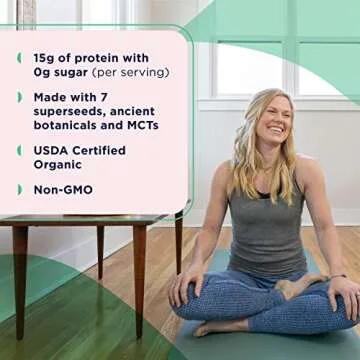 15g of protein with 0g sugar (per serving)

Made with 7 superseeds, ancient botanicals and MCTs

USDA Certified Organic

Non-GMO